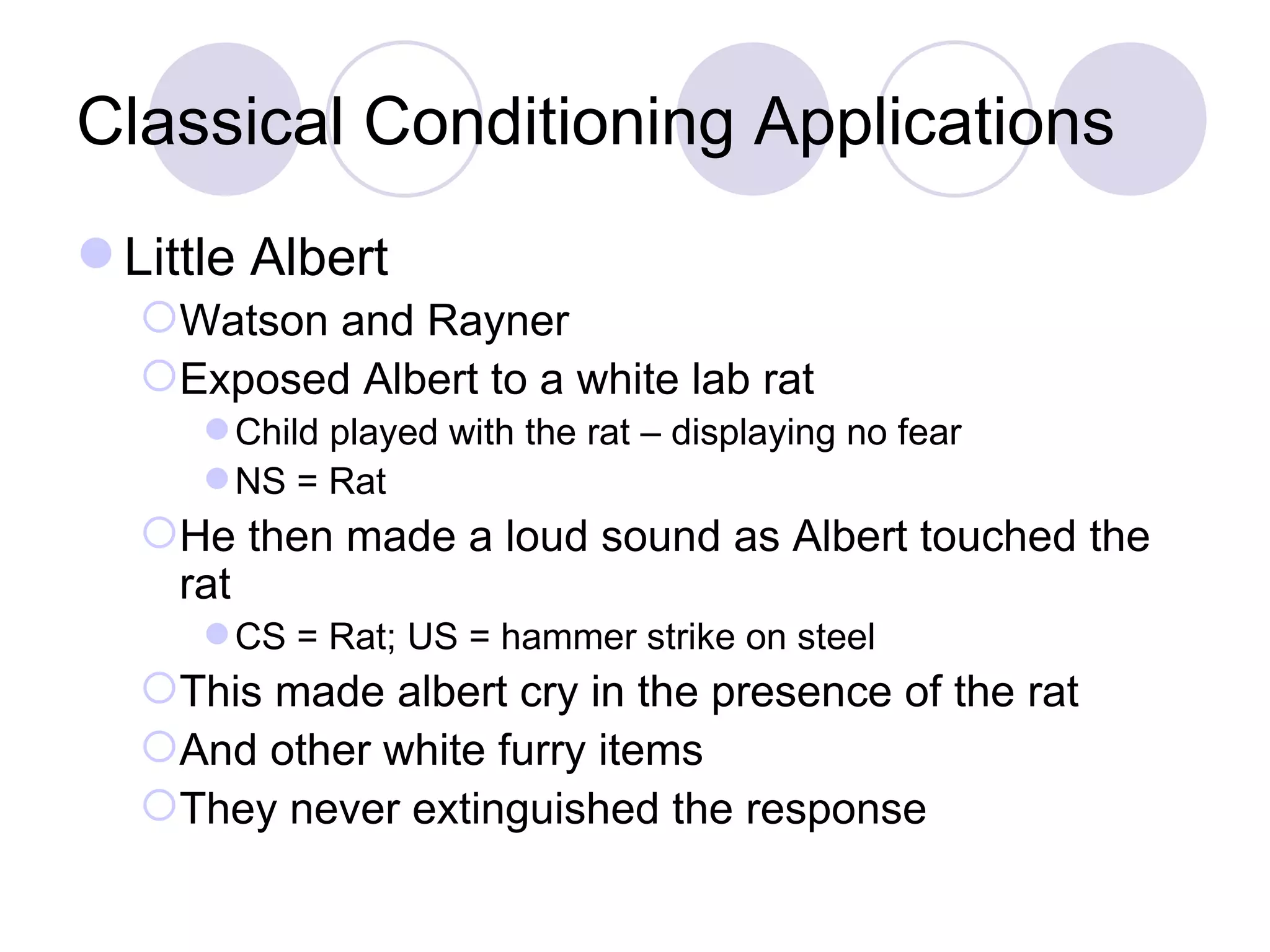 Classical Conditioning Applications

Little Albert

Watson and Rayner

Exposed Albert to a white lab rat

Child played with the rat – displaying no fear

NS = Rat

He then made a loud sound as Albert touched the rat

CS = Rat; US = hammer strike on steel

This made albert cry in the presence of the rat

And other white furry items

They never extinguished the response